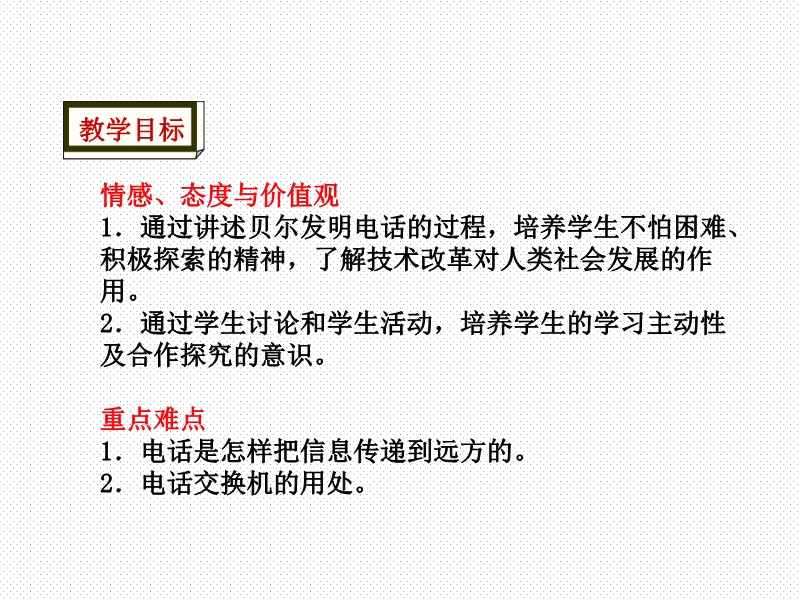 教学目标

情感、态度与价值观
1．通过讲述贝尔发明电话的过程，培养学生不怕困难、积极探索的精神，了解技术改革对人类社会发展的作用。
2．通过学生讨论和学生活动，培养学生的学习主动性及合作探究的意识。

重点难点
1．电话是怎样把信息传递到远方的。
2．电话交换机的用处。